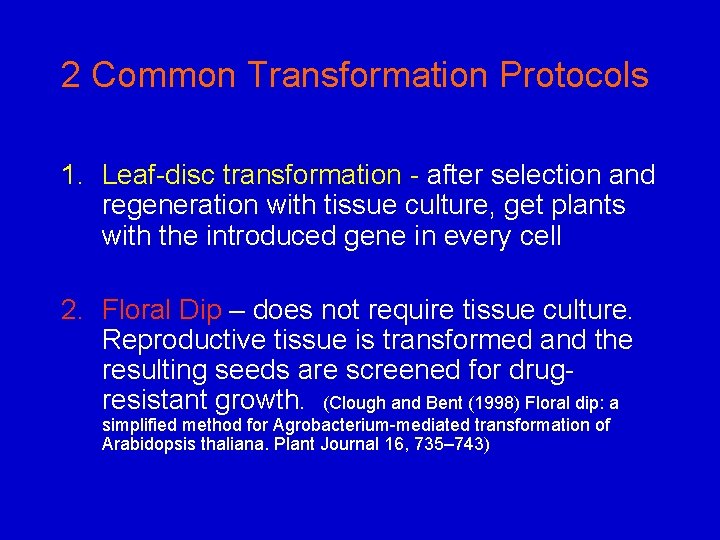 2 Common Transformation Protocols

1. Leaf-disc transformation - after selection and regeneration with tissue culture, get plants with the introduced gene in every cell

2. Floral Dip – does not require tissue culture. Reproductive tissue is transformed and the resulting seeds are screened for drug-resistant growth. (Clough and Bent (1998) Floral dip: a simplified method for Agrobacterium-mediated transformation of Arabidopsis thaliana. Plant Journal 16, 735–743)